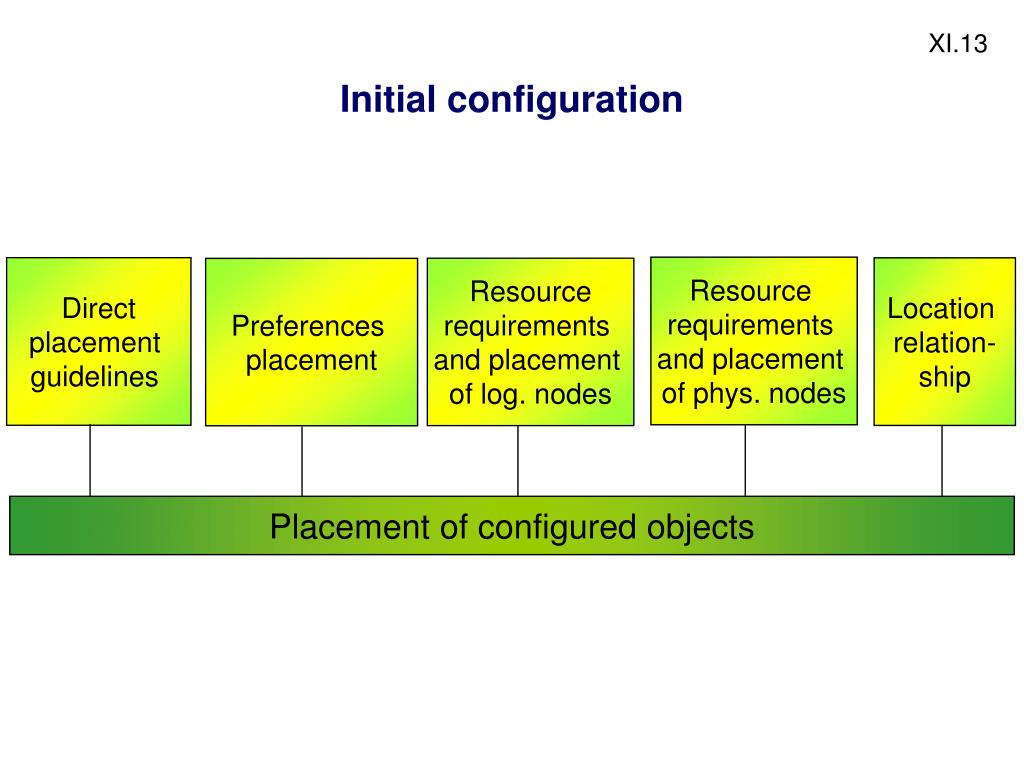 XI.13

Initial configuration

Direct placement guidelines

Preferences placement

Resource requirements and placement of log. nodes

Resource requirements and placement of phys. nodes

Location relationship

Placement of configured objects